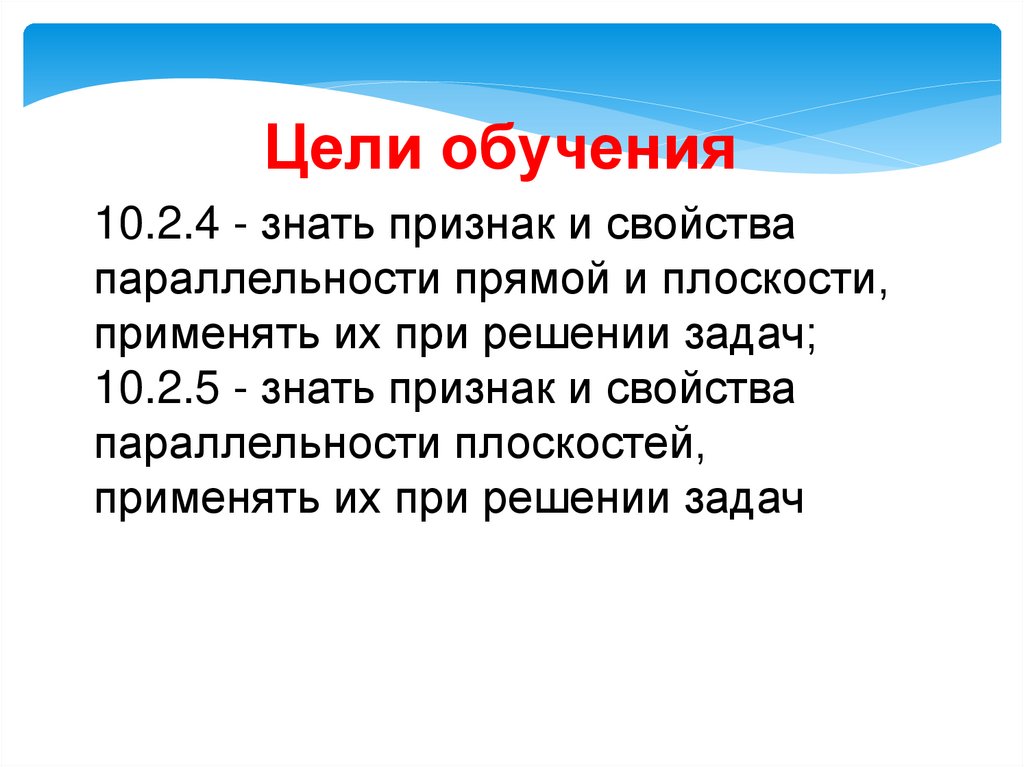 Цели обучения

10.2.4 - знать признак и свойства параллельности прямой и плоскости, применять их при решении задач;
10.2.5 - знать признак и свойства параллельности плоскостей, применять их при решении задач